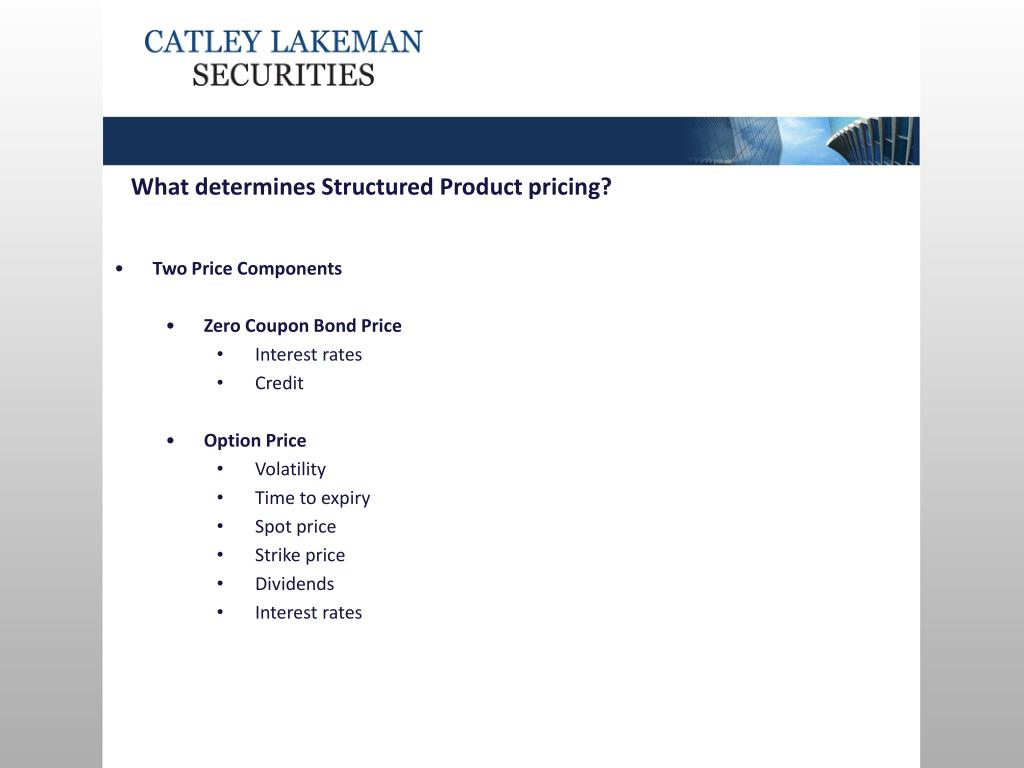 CATLEY LAKEMAN
SECURITIES

What determines Structured Product pricing?

• Two Price Components

  • Zero Coupon Bond Price
    • Interest rates
    • Credit

  • Option Price
    • Volatility
    • Time to expiry
    • Spot price
    • Strike price
    • Dividends
    • Interest rates